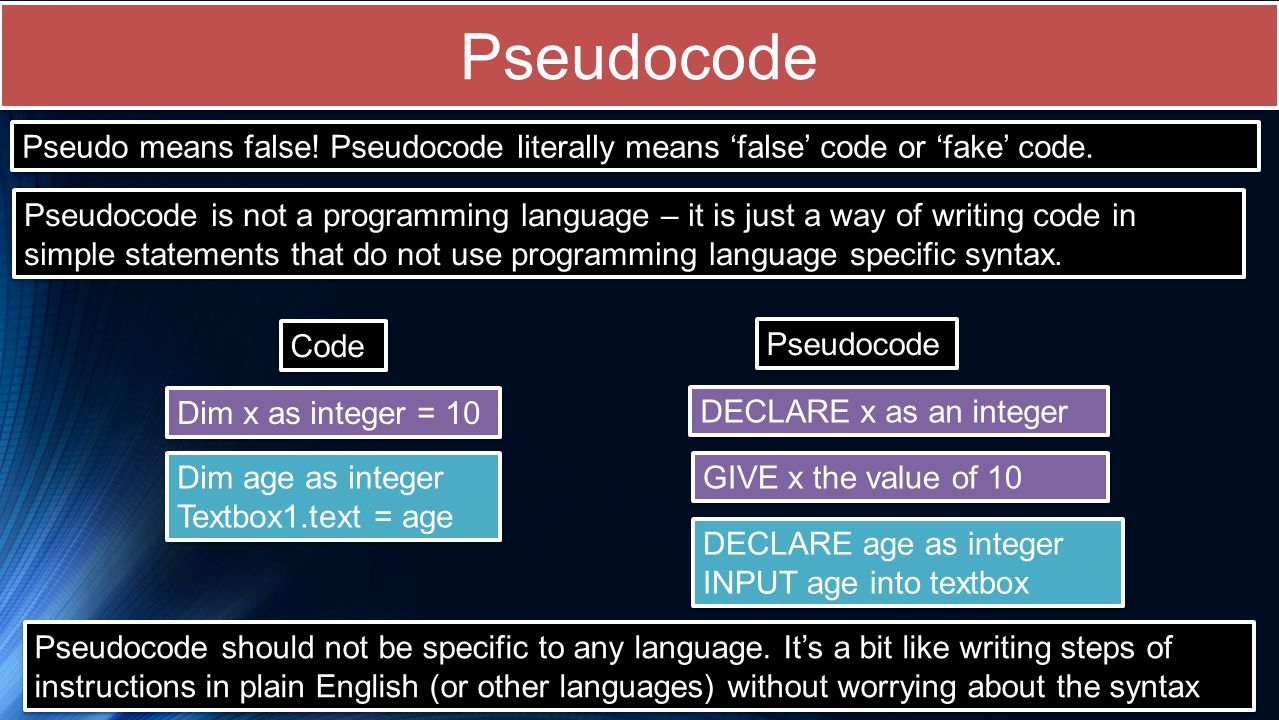 Pseudocode

Pseudo means false! Pseudocode literally means ‘false’ code or ‘fake’ code.

Pseudocode is not a programming language – it is just a way of writing code in simple statements that do not use programming language specific syntax.

Code

Dim x as integer = 10

Dim age as integer
Textbox1.text = age

Pseudocode

DECLARE x as an integer

GIVE x the value of 10

DECLARE age as integer
INPUT age into textbox

Pseudocode should not be specific to any language. It’s a bit like writing steps of instructions in plain English (or other languages) without worrying about the syntax